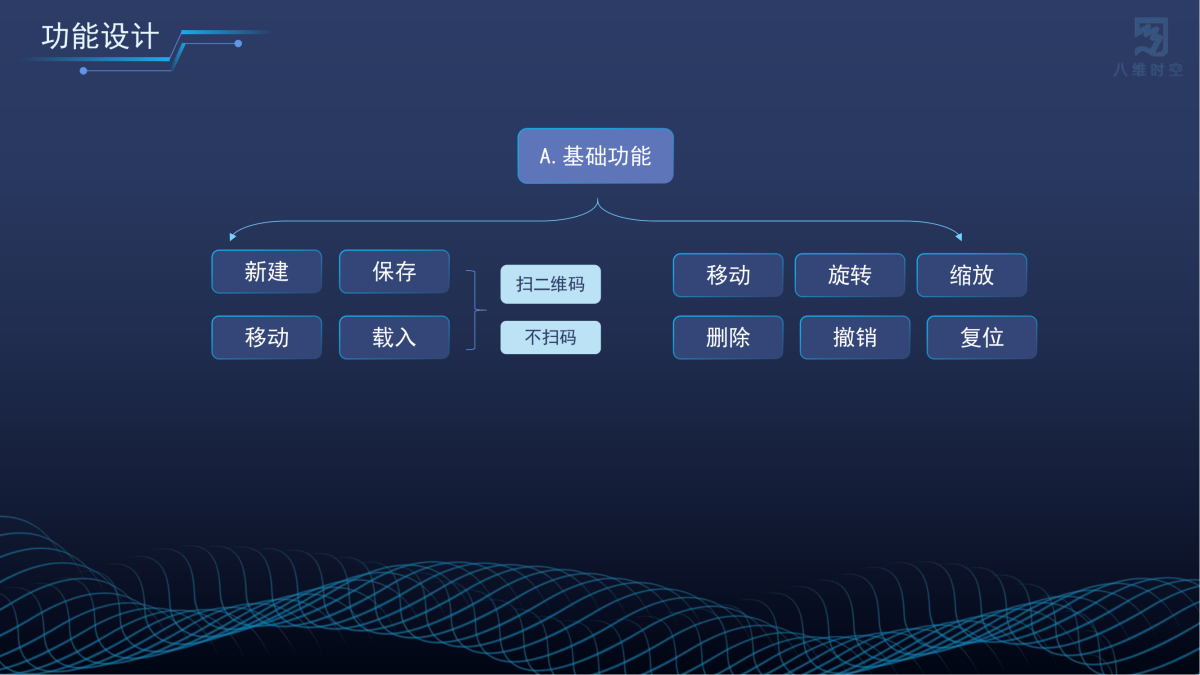 功能设计

八维时空

A.基础功能

新建
保存
移动
载入

扫二维码
不扫码

移动
旋转
缩放
删除
撤销
复位